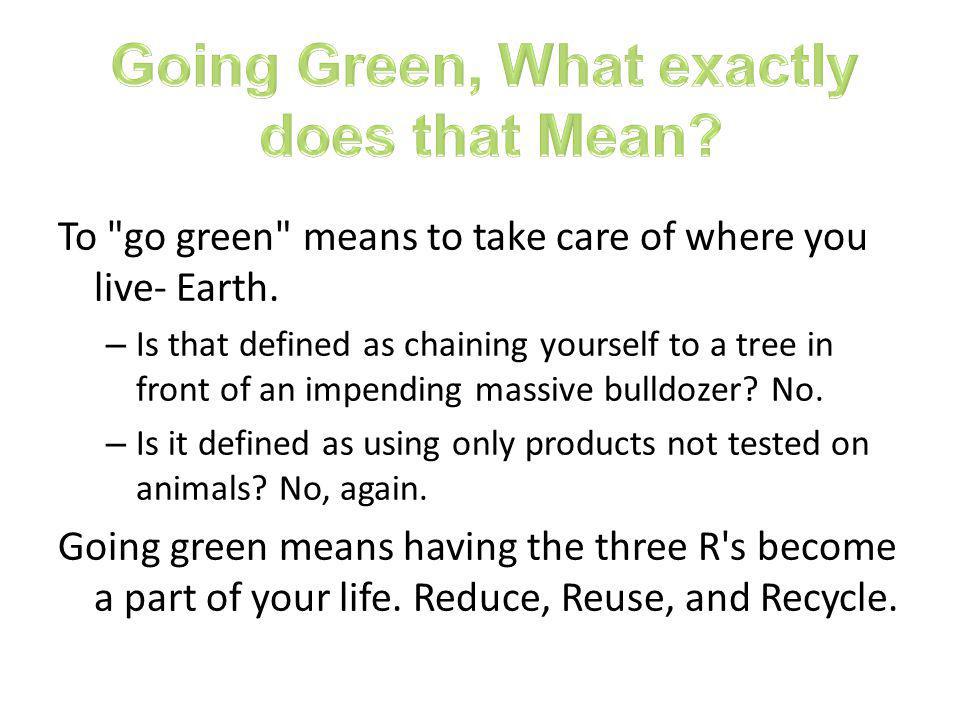 Going Green, What exactly does that Mean?

To "go green" means to take care of where you live- Earth.

– Is that defined as chaining yourself to a tree in front of an impending massive bulldozer? No.

– Is it defined as using only products not tested on animals? No, again.

Going green means having the three R's become a part of your life. Reduce, Reuse, and Recycle.